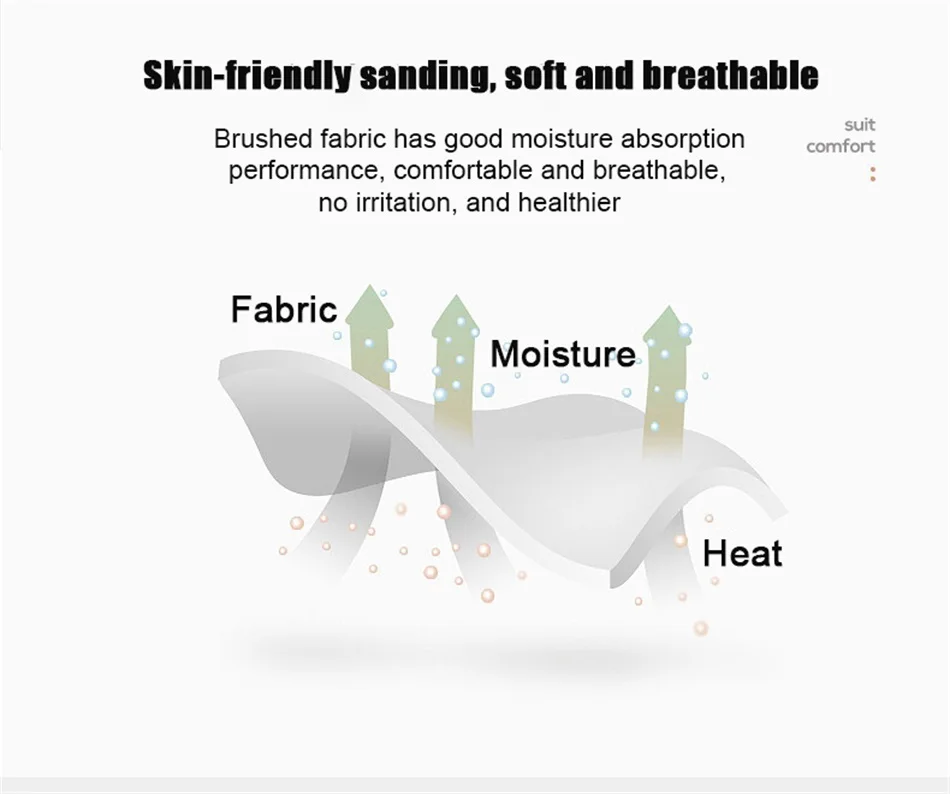 Skin-friendly sanding, soft and breathable

Brushed fabric has good moisture absorption performance, comfortable and breathable, no irritation, and healthier

suit
comfort
:

Fabric

Moisture

Heat